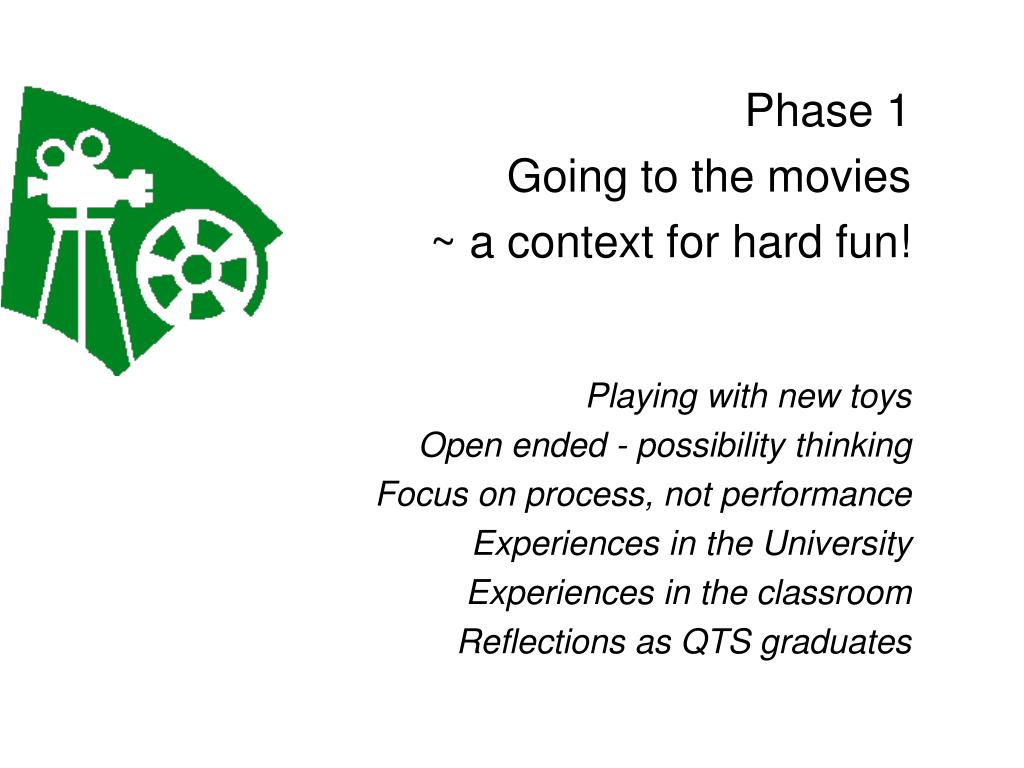 Phase 1
Going to the movies
~ a context for hard fun!

Playing with new toys
Open ended - possibility thinking
Focus on process, not performance
Experiences in the University
Experiences in the classroom
Reflections as QTS graduates